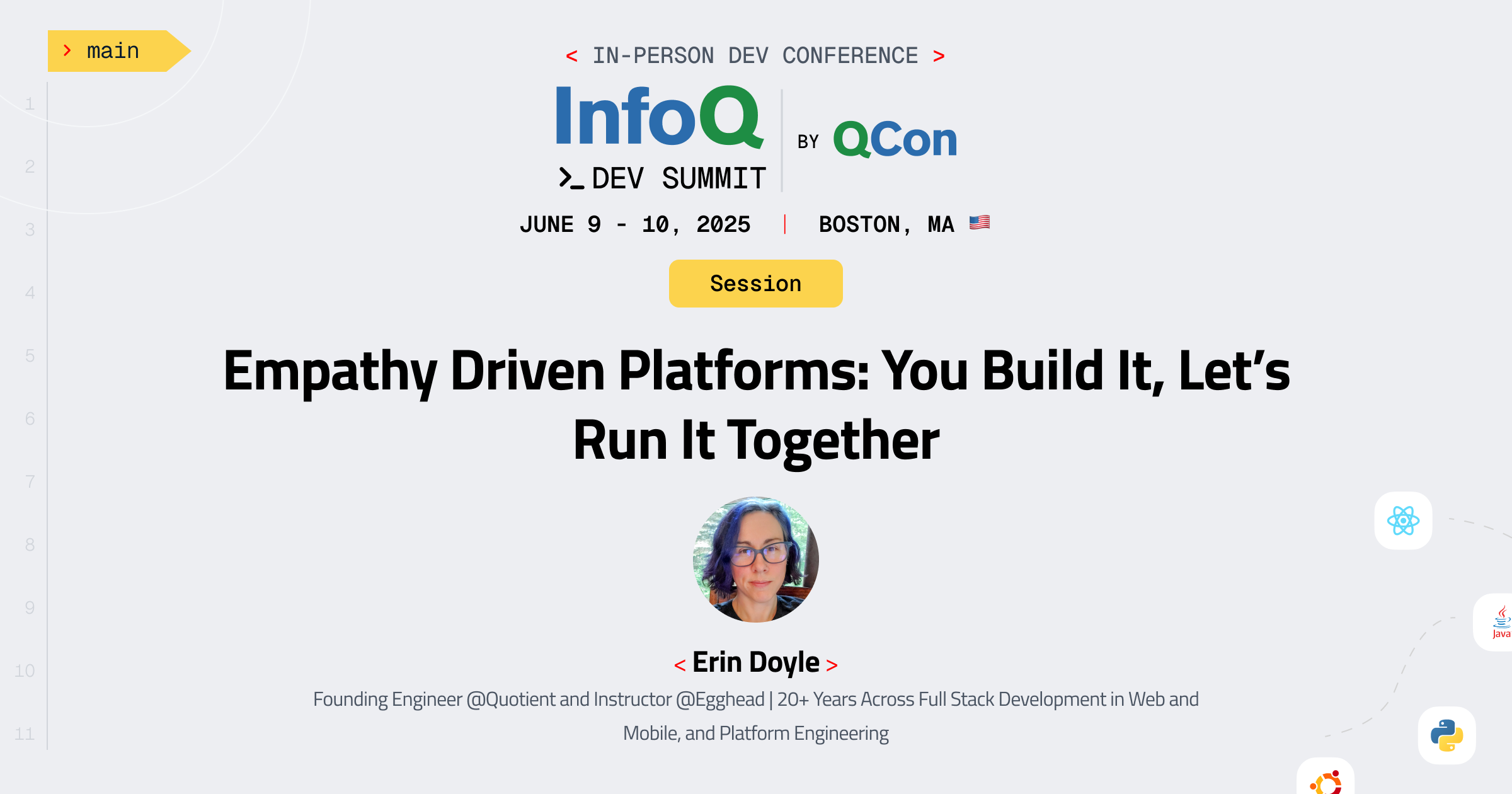 > main

1
2
3
4
5
6
7
8
9
10
11

< IN-PERSON DEV CONFERENCE >

InfoQ
>_ DEV SUMMIT

BY QCon

JUNE 9 - 10, 2025 | BOSTON, MA

Session

Empathy Driven Platforms: You Build It, Let's Run It Together

< Erin Doyle >

Founding Engineer @Quotient and Instructor @Egghead | 20+ Years Across Full Stack Development in Web and Mobile, and Platform Engineering

Java